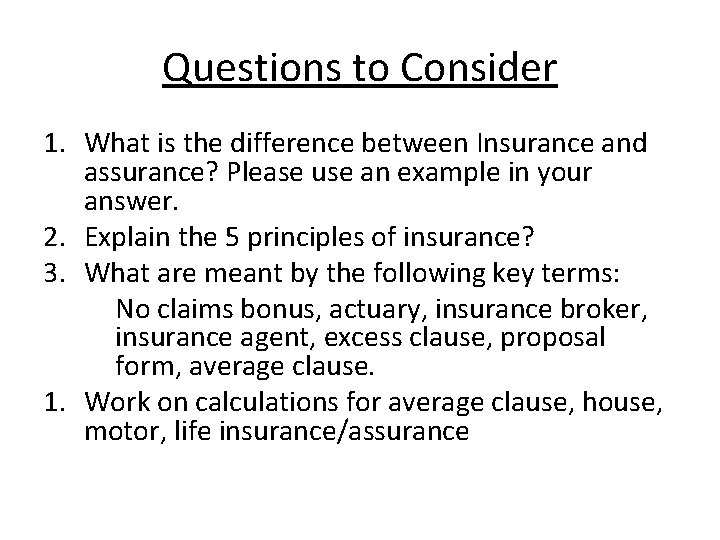 Questions to Consider

1. What is the difference between Insurance and assurance? Please use an example in your answer.
2. Explain the 5 principles of insurance?
3. What are meant by the following key terms:
No claims bonus, actuary, insurance broker, insurance agent, excess clause, proposal form, average clause.
1. Work on calculations for average clause, house, motor, life insurance/assurance